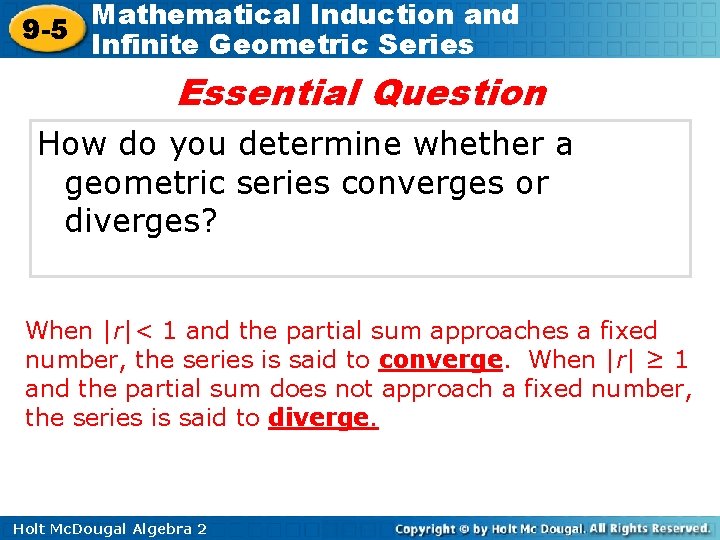 9-5 Mathematical Induction and Infinite Geometric Series

Essential Question

How do you determine whether a geometric series converges or diverges?

When $|r| < 1$ and the partial sum approaches a fixed number, the series is said to converge. When $|r| \geq 1$ and the partial sum does not approach a fixed number, the series is said to diverge.

Holt McDougal Algebra 2

Copyright © by Holt Mc Dougal. All Rights Reserved.